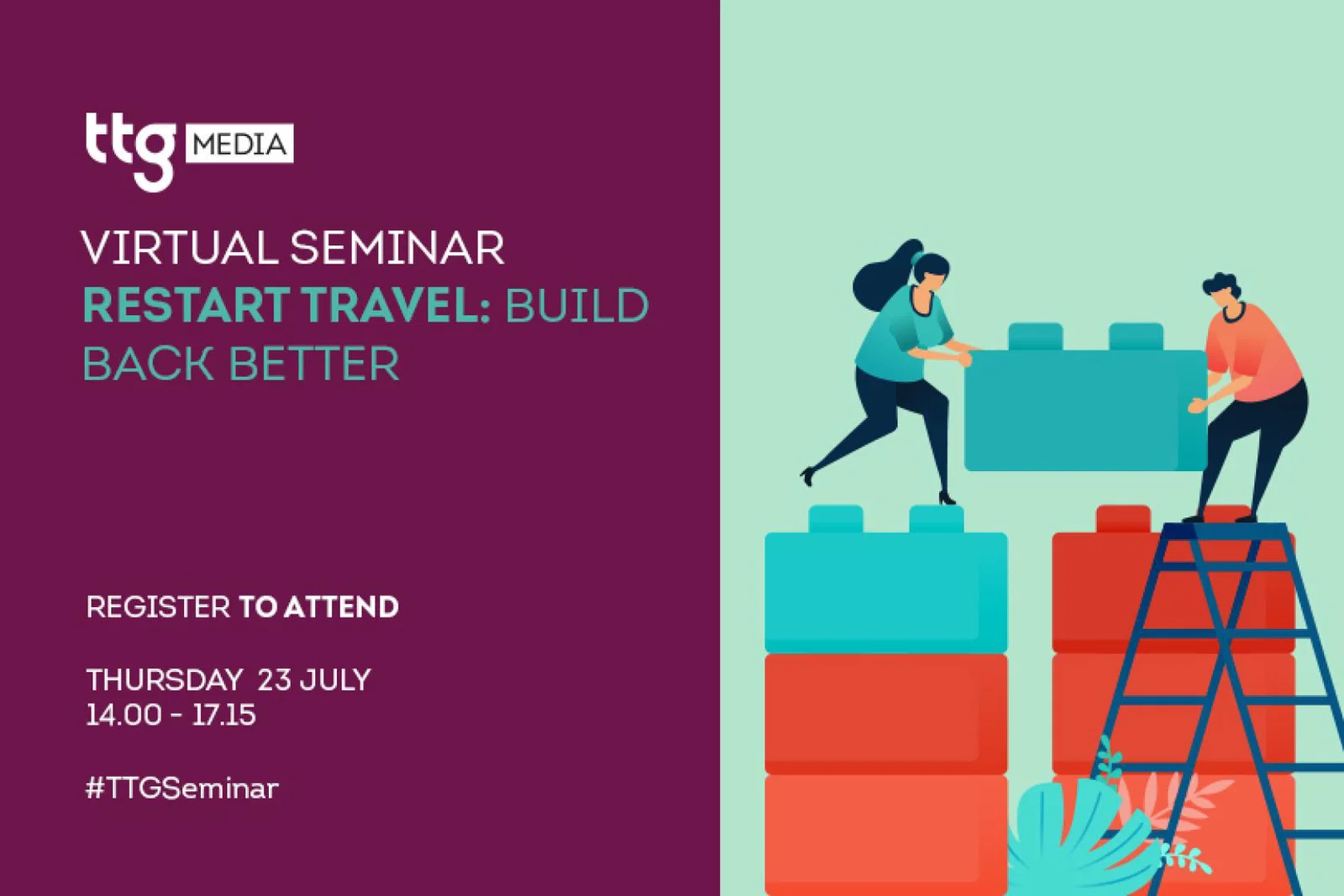 ttg MEDIA

VIRTUAL SEMINAR
RESTART TRAVEL: BUILD BACK BETTER

REGISTER TO ATTEND

THURSDAY 23 JULY
14.00 - 17.15

#TTGSeminar